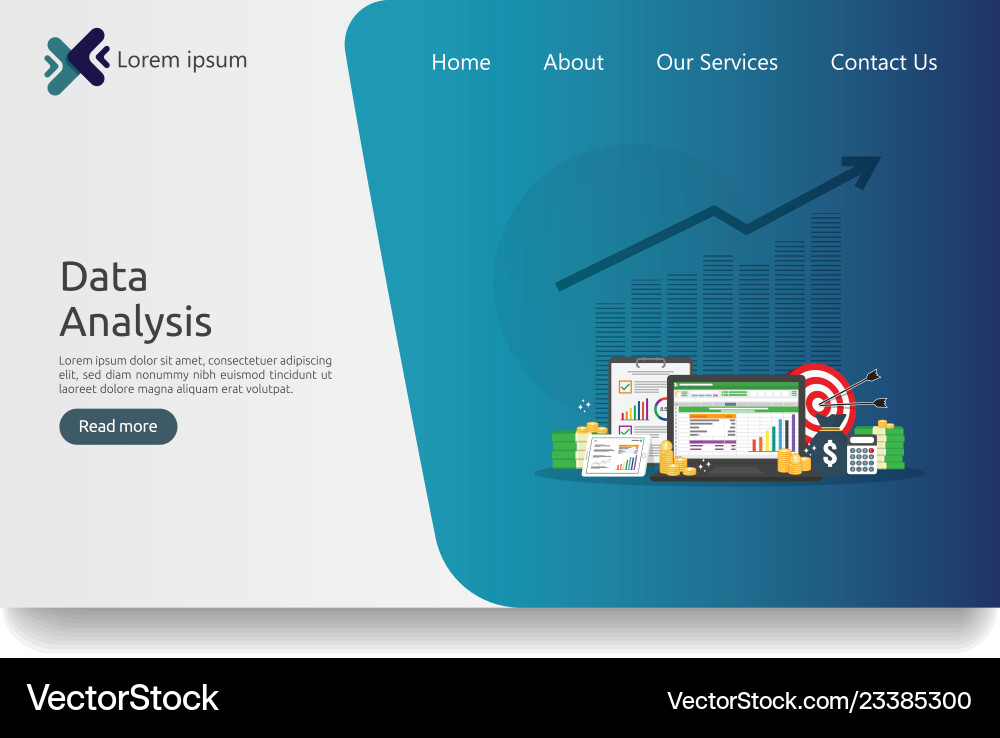 Lorem ipsum

Home About Our Services Contact Us

Data Analysis

Lorem ipsum dolor sit amet, consectetuer adipiscing elit, sed diam nonummy nibh euismod tincidunt ut laoreet dolore magna aliquam erat volutpat.

Read more

$

VectorStock

VectorStock.com/23385300